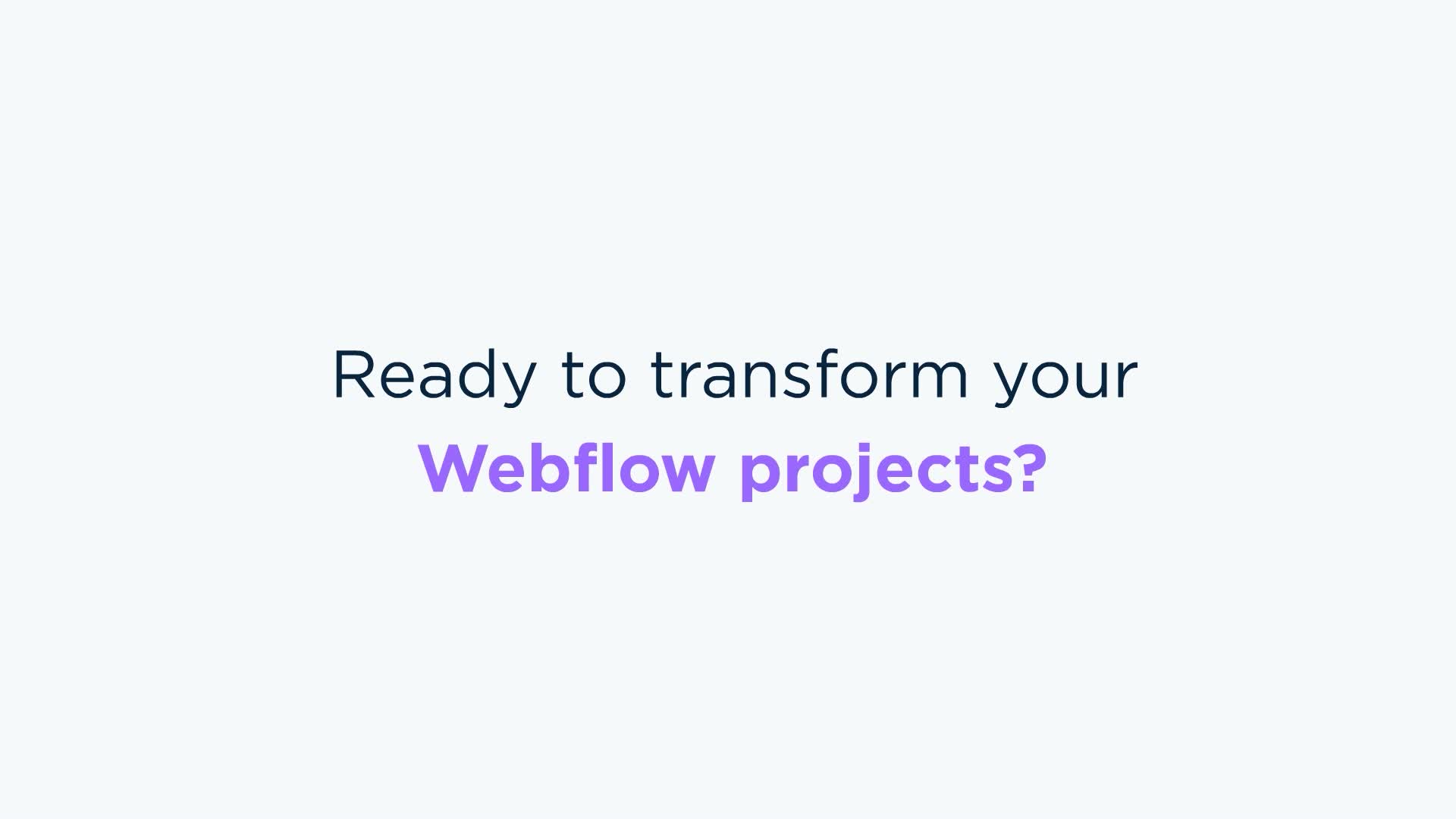 Ready to transform your Webflow projects?